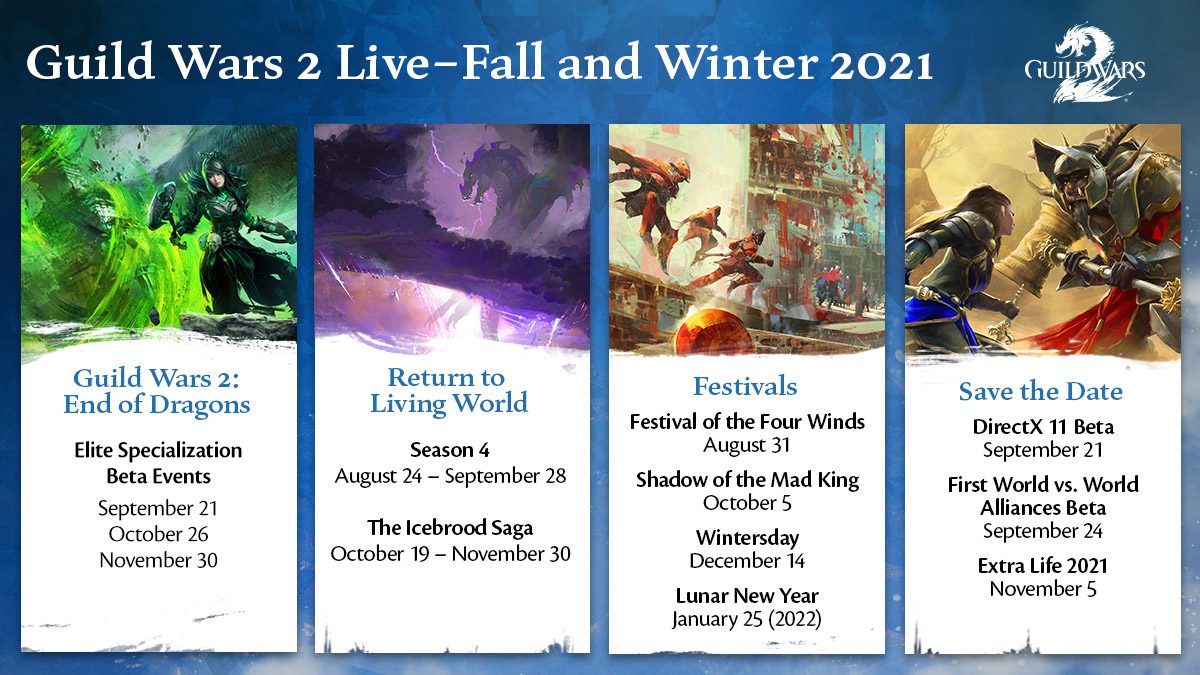 Guild Wars 2 Live–Fall and Winter 2021

GUILD WARS 2

Guild Wars 2: End of Dragons

Elite Specialization Beta Events

September 21
October 26
November 30

Return to Living World

Season 4
August 24 – September 28

The Icebrood Saga
October 19 – November 30

Festivals

Festival of the Four Winds
August 31

Shadow of the Mad King
October 5

Wintersday
December 14

Lunar New Year
January 25 (2022)

Save the Date

DirectX 11 Beta
September 21

First World vs. World Alliances Beta
September 24

Extra Life 2021
November 5